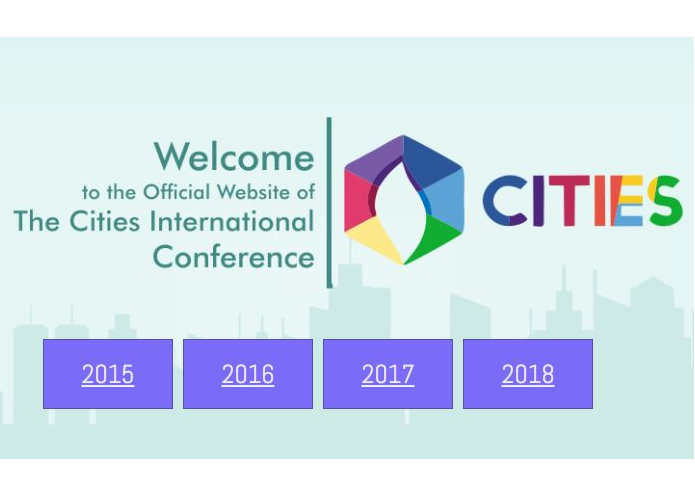 Welcome
to the Official Website of
The Cities International
Conference

CITIES

2015 2016 2017 2018